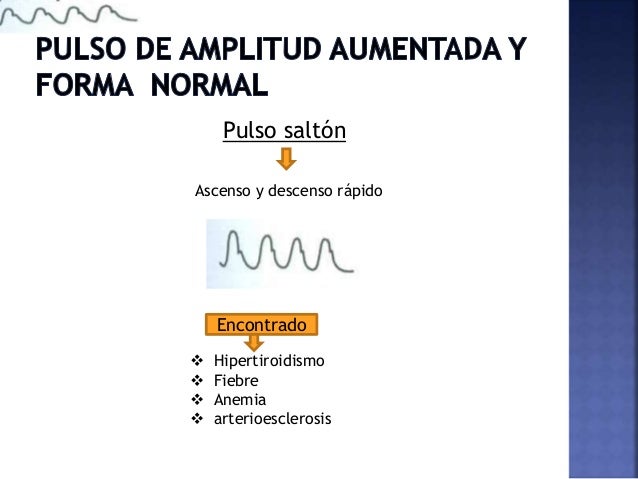 PULSO DE AMPLITUD AUMENTADA Y FORMA NORMAL

Pulso saltón

Ascenso y descenso rápido

Encontrado

❖ Hipertiroidismo
❖ Fiebre
❖ Anemia
❖ arterioesclerosis